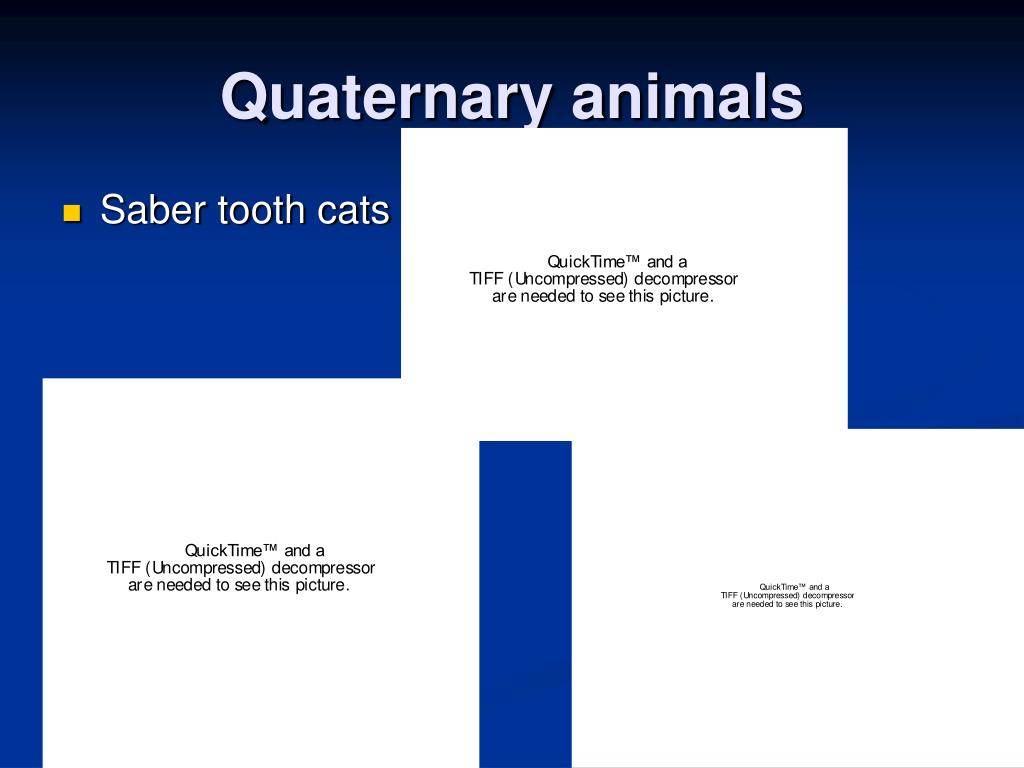 Quaternary animals

Saber tooth cats

QuickTime™ and a
TIFF (Uncompressed) decompressor
are needed to see this picture.

QuickTime™ and a
TIFF (Uncompressed) decompressor
are needed to see this picture.

QuickTime™ and a
TIFF (Uncompressed) decompressor
are needed to see this picture.